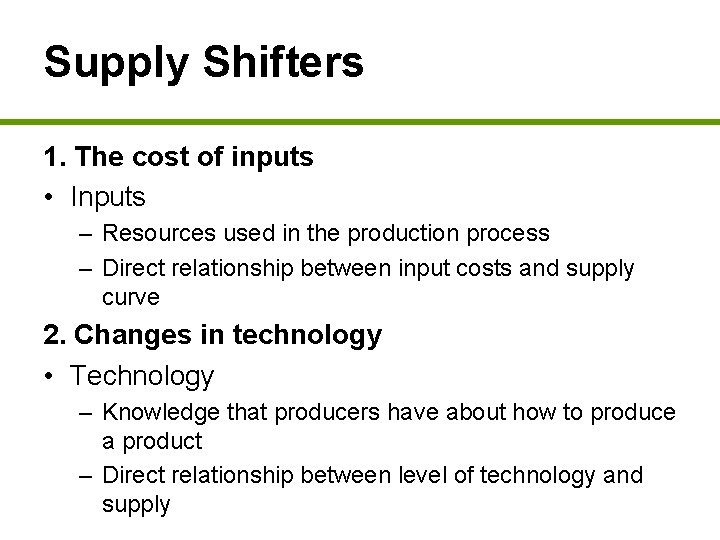 Supply Shifters

1. The cost of inputs

• Inputs

– Resources used in the production process

– Direct relationship between input costs and supply curve

2. Changes in technology

• Technology

– Knowledge that producers have about how to produce a product

– Direct relationship between level of technology and supply